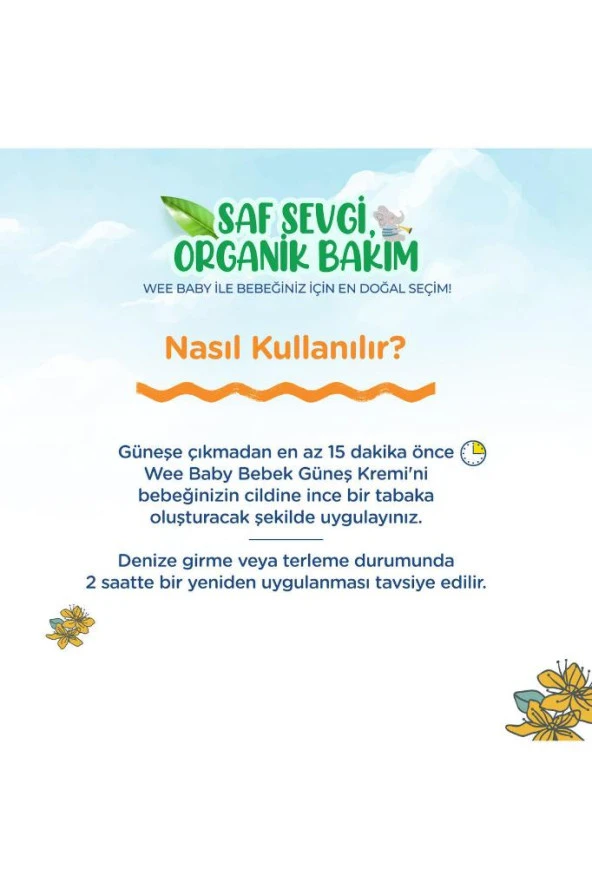 SAF SEVGİ, ORGANİK BAKIM

WEE BABY İLE BEBEĞİNİZ İÇİN EN DOĞAL SEÇİM!

Nasıl Kullanılır?

Güneşe çıkmadan en az 15 dakika önce Wee Baby Bebek Güneş Kremi'ni bebeğinizin cildine ince bir tabaka oluşturacak şekilde uygulayınız.

Denize girme veya terleme durumunda 2 saatte bir yeniden uygulanması tavsiye edilir.